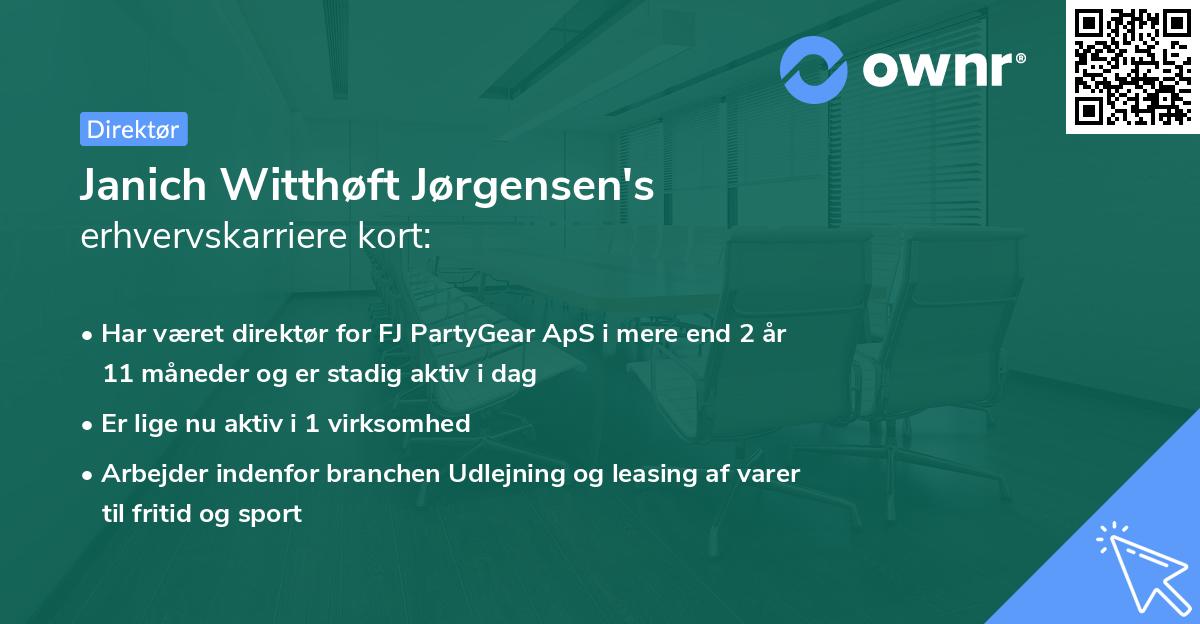 ownr®

Direktør

Janich Witthøft Jørgensen's
erhvervskarriere kort:

• Har været direktør for FJ PartyGear ApS i mere end 2 år 11 måneder og er stadig aktiv i dag
• Er lige nu aktiv i 1 virksomhed
• Arbejder indenfor branchen Udlejning og leasing af varer til fritid og sport